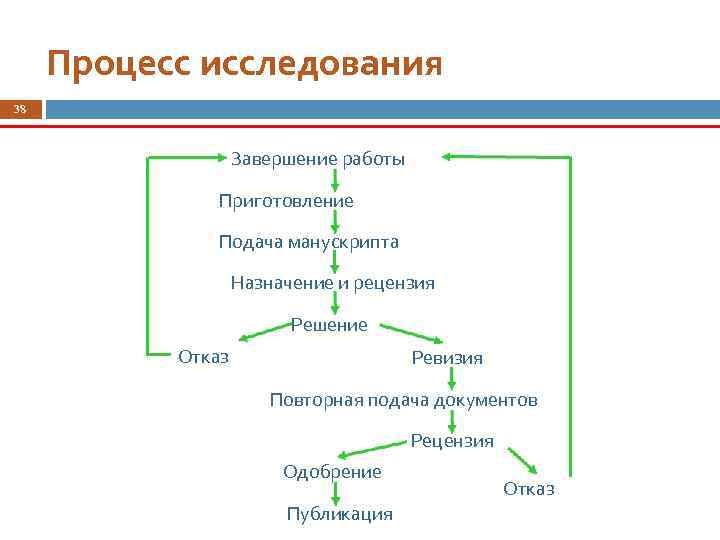 Процесс исследования

38

Завершение работы

Приготовление

Подача манускрипта

Назначение и рецензия

Решение

Отказ

Ревизия

Повторная подача документов

Рецензия

Одобрение

Отказ

Публикация